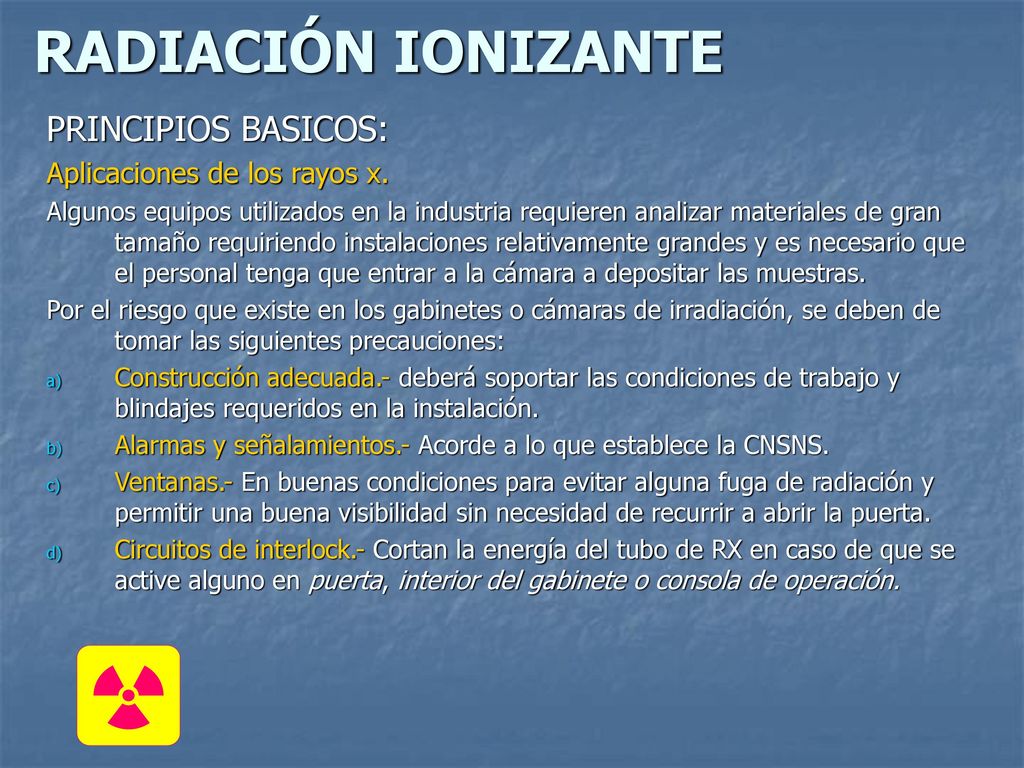 RADIACIÓN IONIZANTE

PRINCIPIOS BASICOS:

Aplicaciones de los rayos x.

Algunos equipos utilizados en la industria requieren analizar materiales de gran tamaño requiriendo instalaciones relativamente grandes y es necesario que el personal tenga que entrar a la cámara a depositar las muestras.

Por el riesgo que existe en los gabinetes o cámaras de irradiación, se deben de tomar las siguientes precauciones:

a) Construcción adecuada.- deberá soportar las condiciones de trabajo y blindajes requeridos en la instalación.

b) Alarmas y señalamientos.- Acorde a lo que establece la CNSNS.

c) Ventanas.- En buenas condiciones para evitar alguna fuga de radiación y permitir una buena visibilidad sin necesidad de recurrir a abrir la puerta.

d) Circuitos de interlock.- Cortan la energía del tubo de RX en caso de que se active alguno en puerta, interior del gabinete o consola de operación.